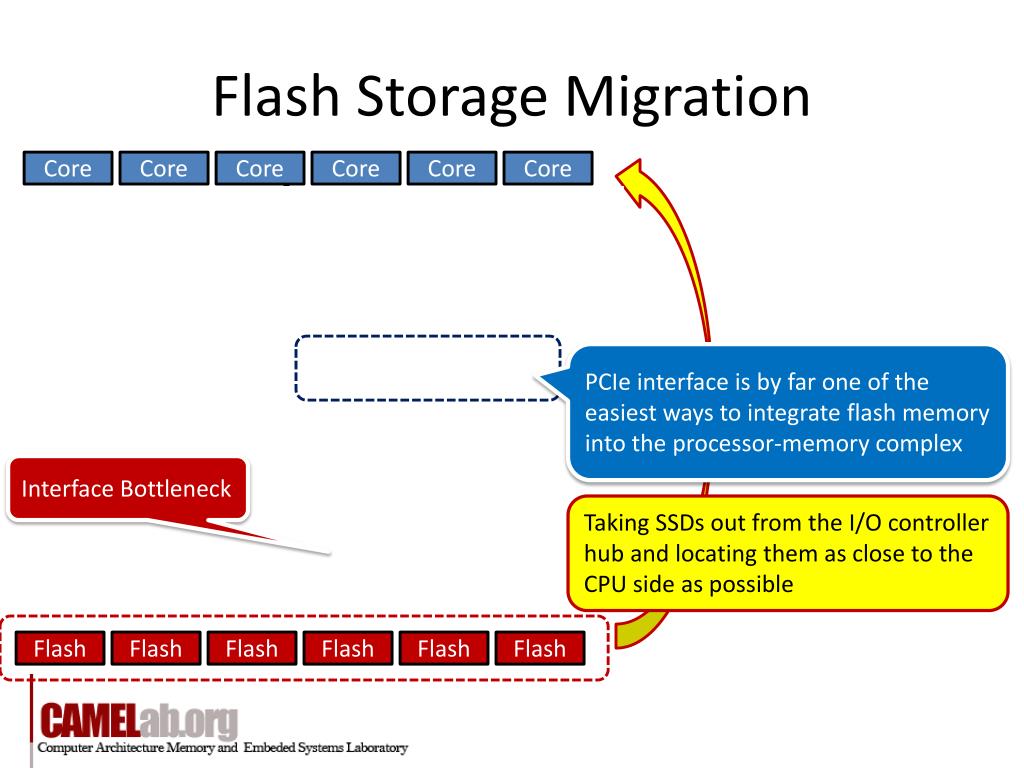 Flash Storage Migration

Core Core Core Core Core Core

PCIe interface is by far one of the easiest ways to integrate flash memory into the processor-memory complex

Interface Bottleneck

Taking SSDs out from the I/O controller hub and locating them as close to the CPU side as possible

Flash Flash Flash Flash Flash Flash

CAMELab.org
Computer Architecture Memory and Embeded Systems Laboratory